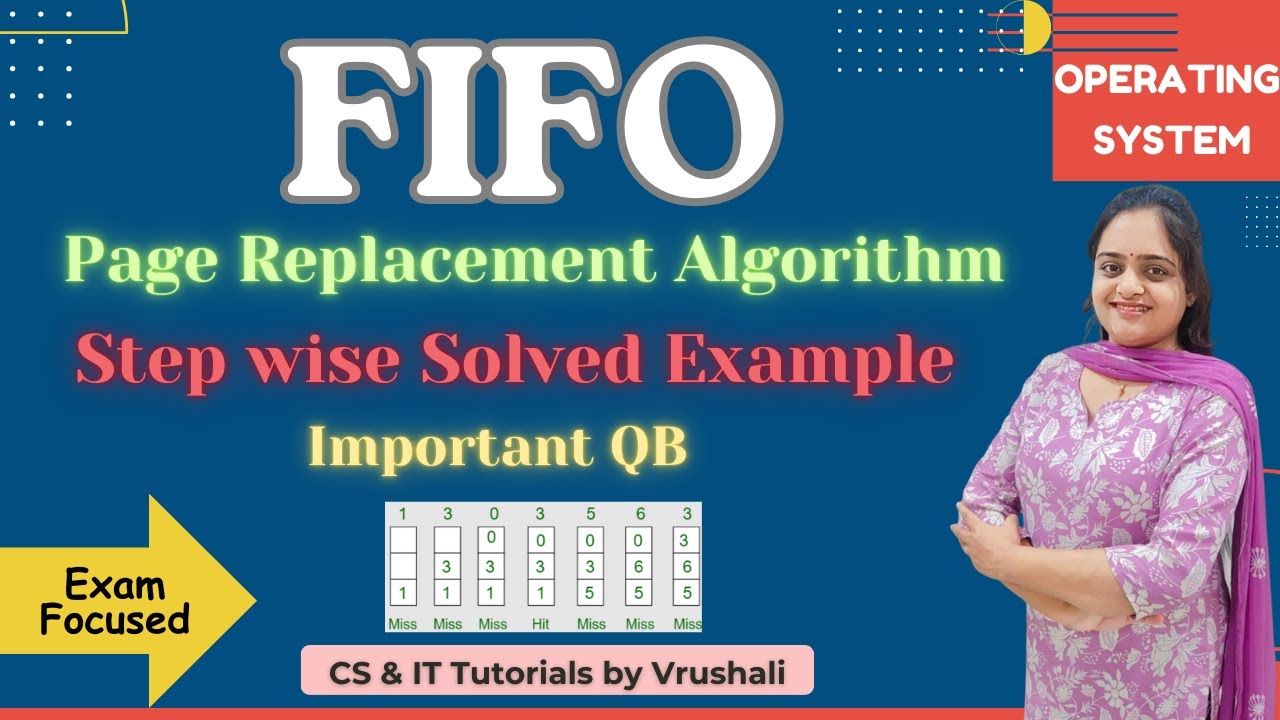 FIFO

OPERATING SYSTEM

Page Replacement Algorithm

Step wise Solved Example

Important QB

| 1 | 3 | 0 | 3 | 5 | 6 | 3 |
|---|---|---|---|---|---|---|
|  |  | 0 | 0 | 0 | 0 | 3 |
|  | 3 | 3 | 3 | 3 | 6 | 6 |
| 1 | 1 | 1 | 1 | 5 | 5 | 5 |
| Miss | Miss | Miss | Hit | Miss | Miss | Miss |

Exam Focused

CS & IT Tutorials by Vrushali